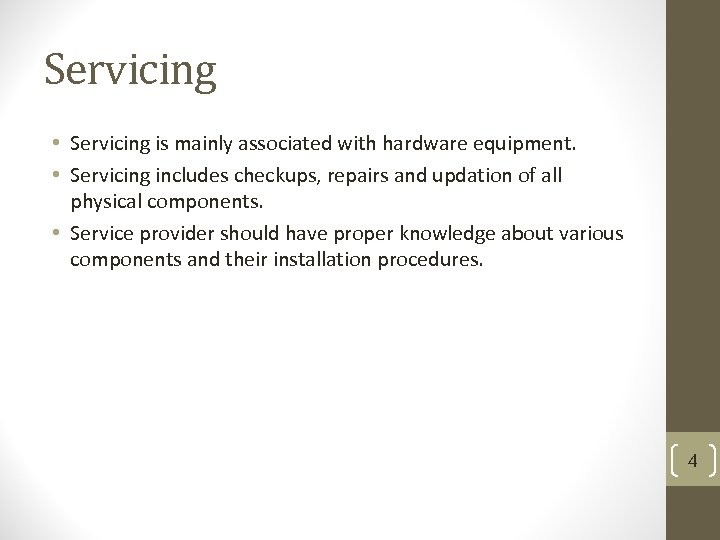 Servicing

• Servicing is mainly associated with hardware equipment.
• Servicing includes checkups, repairs and updation of all physical components.
• Service provider should have proper knowledge about various components and their installation procedures.

4